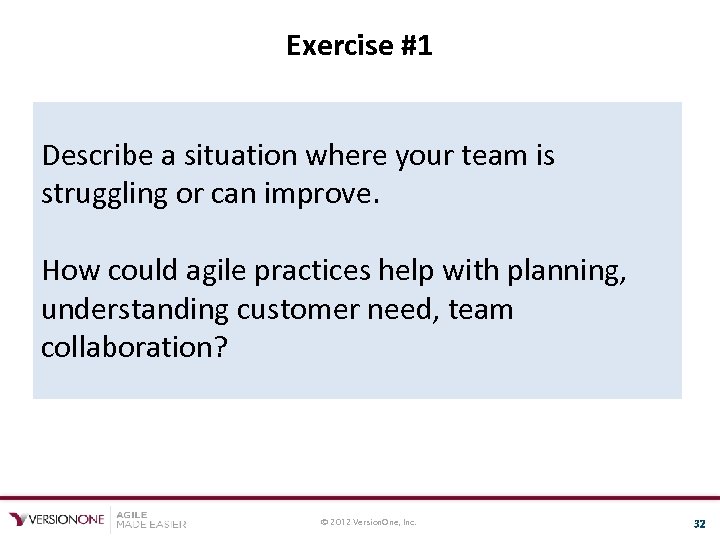 Exercise #1

Describe a situation where your team is struggling or can improve.

How could agile practices help with planning, understanding customer need, team collaboration?

VERSIONONE AGILE MADE EASIER

© 2012 VersionOne, Inc.

32